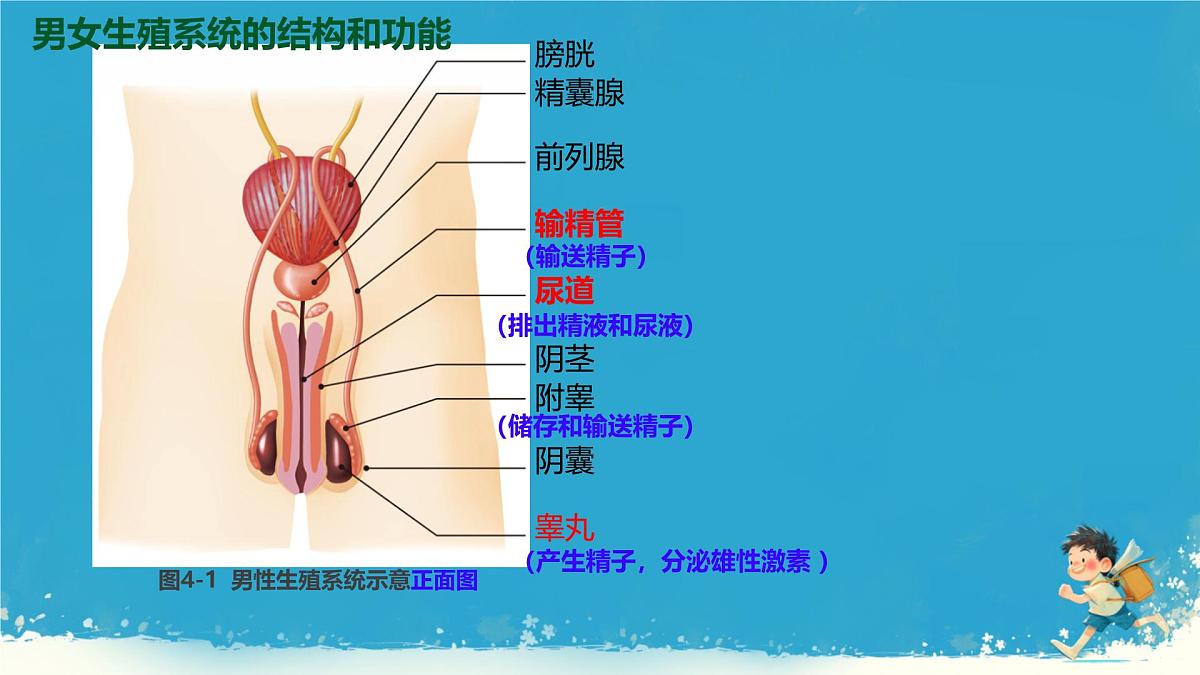 男女生殖系统的结构和功能

膀胱
精囊腺
前列腺
输精管
（输送精子）
尿道
（排出精液和尿液）
阴茎
附睾
（储存和输送精子）
阴囊
睾丸
（产生精子，分泌雄性激素 ）

图4-1 男性生殖系统示意正面图